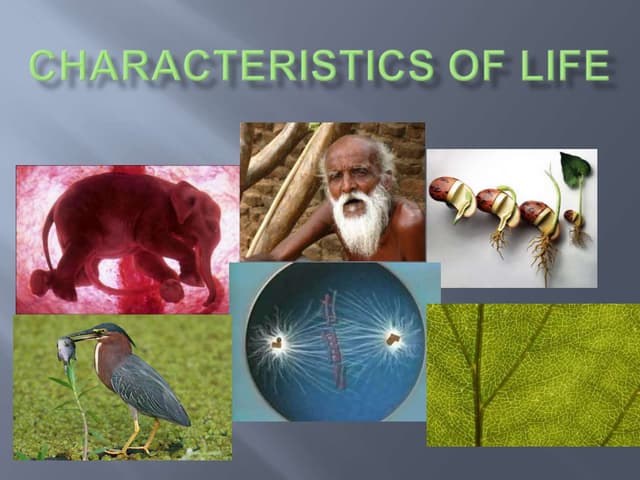 CHARACTERISTICS OF LIFE